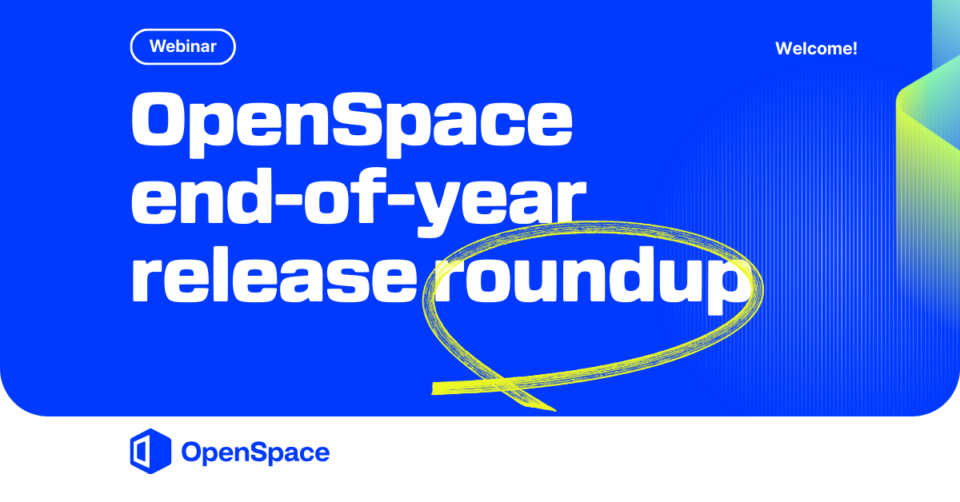 Webinar

Welcome!

OpenSpace end-of-year release roundup

OpenSpace